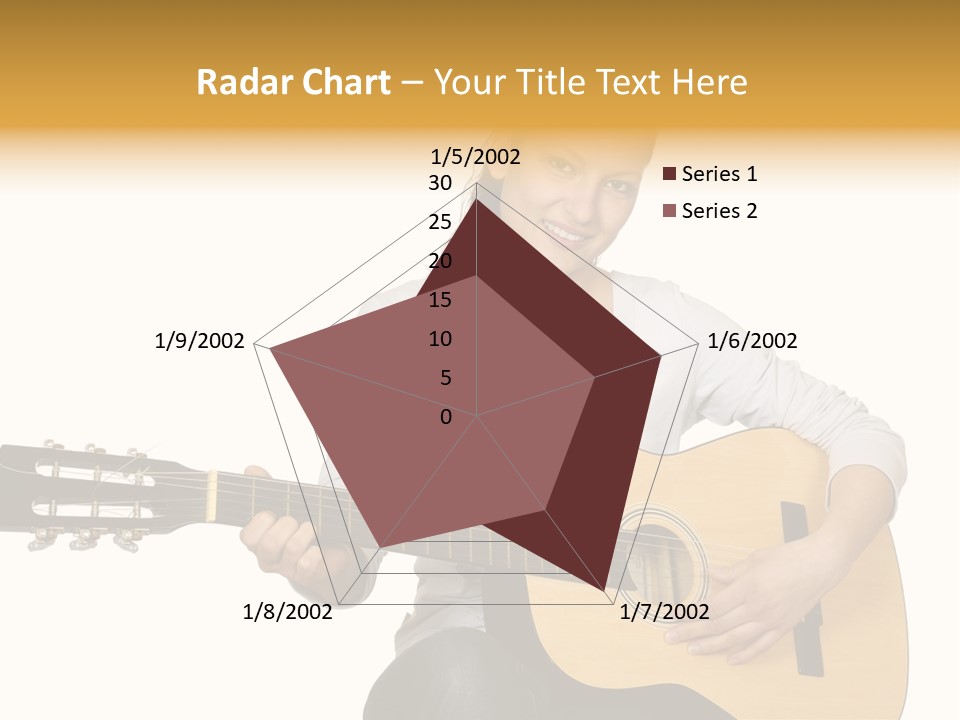 Radar Chart – Your Title Text Here

1/5/2002
30
25
20
15
10
5
0
1/6/2002
1/7/2002
1/8/2002
1/9/2002

Series 1
Series 2